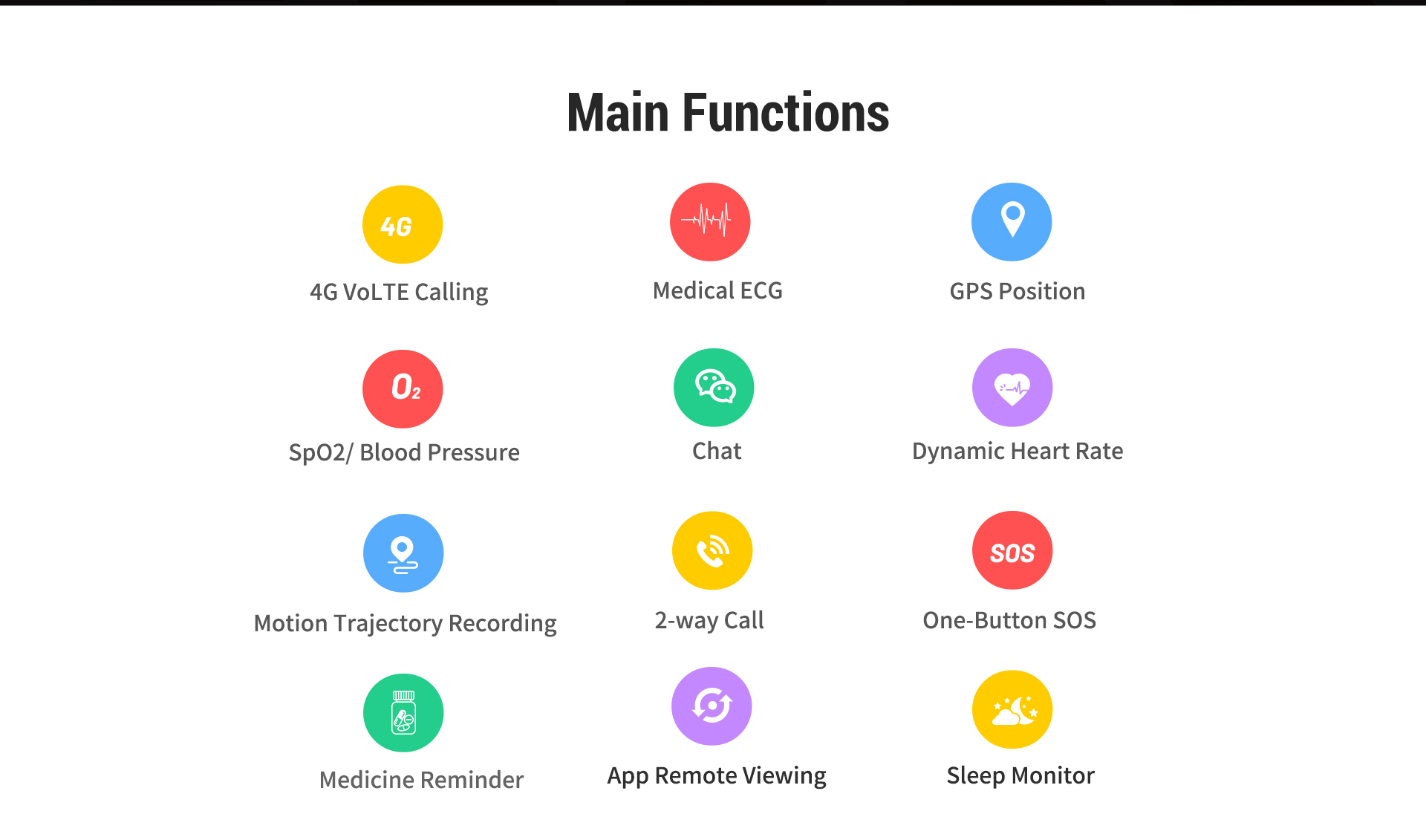 Main Functions

4G

4G VoLTE Calling

Medical ECG

GPS Position

$O_2$

SpO2/ Blood Pressure

Chat

Dynamic Heart Rate

Motion Trajectory Recording

2-way Call

SOS

One-Button SOS

Medicine Reminder

App Remote Viewing

Sleep Monitor